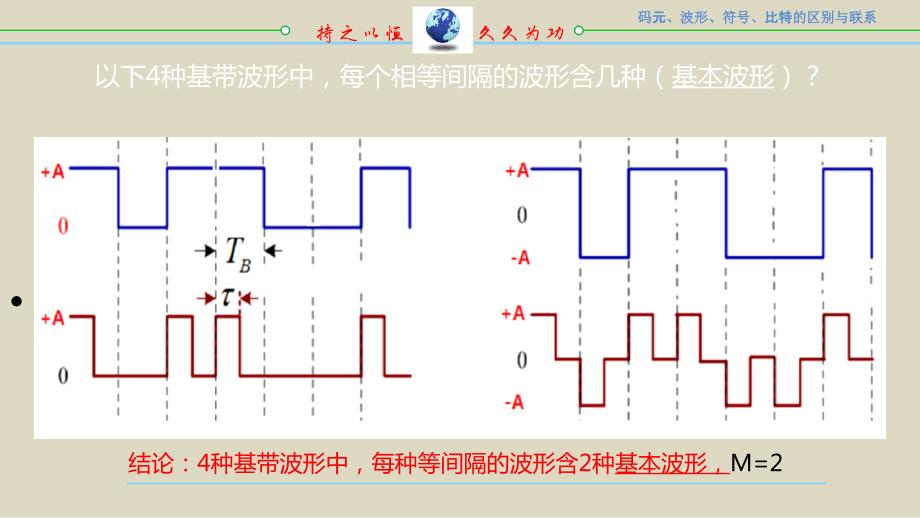 持之以恒 久久为功

码元、波形、符号、比特的区别与联系

以下4种基带波形中，每个相等间隔的波形含几种（基本波形）？

+A
0
$T_B$
$\tau$
+A
0

+A
0
-A
+A
0
-A

结论：4种基带波形中，每种等间隔的波形含2种基本波形，M=2